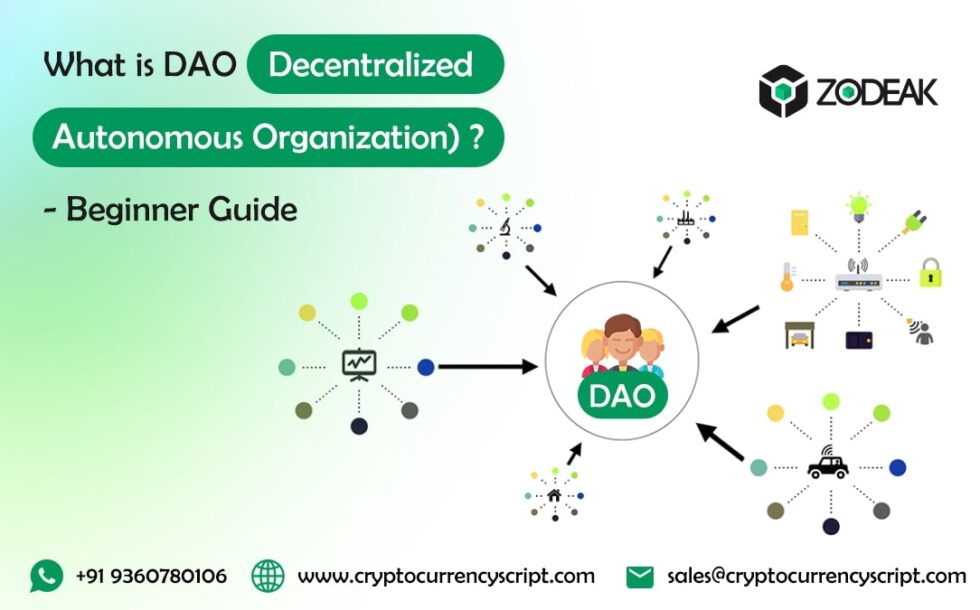 What is DAO Decentralized Autonomous Organization) ?

- Beginner Guide

ZODEAK

DAO

+91 9360780106

www.cryptocurrencyscript.com

sales@cryptocurrencyscript.com